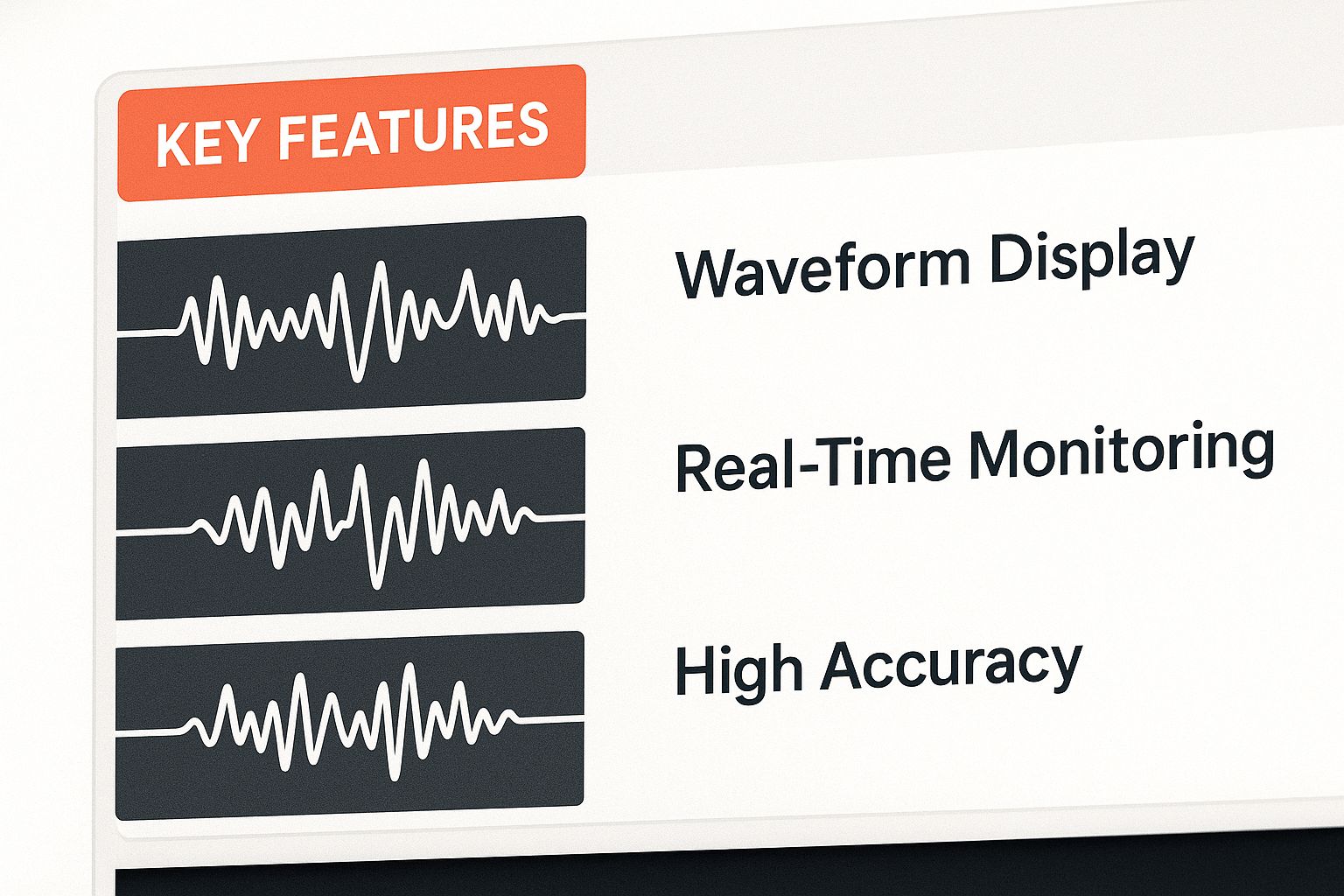 KEY FEATURES

Waveform Display

Real-Time Monitoring

High Accuracy